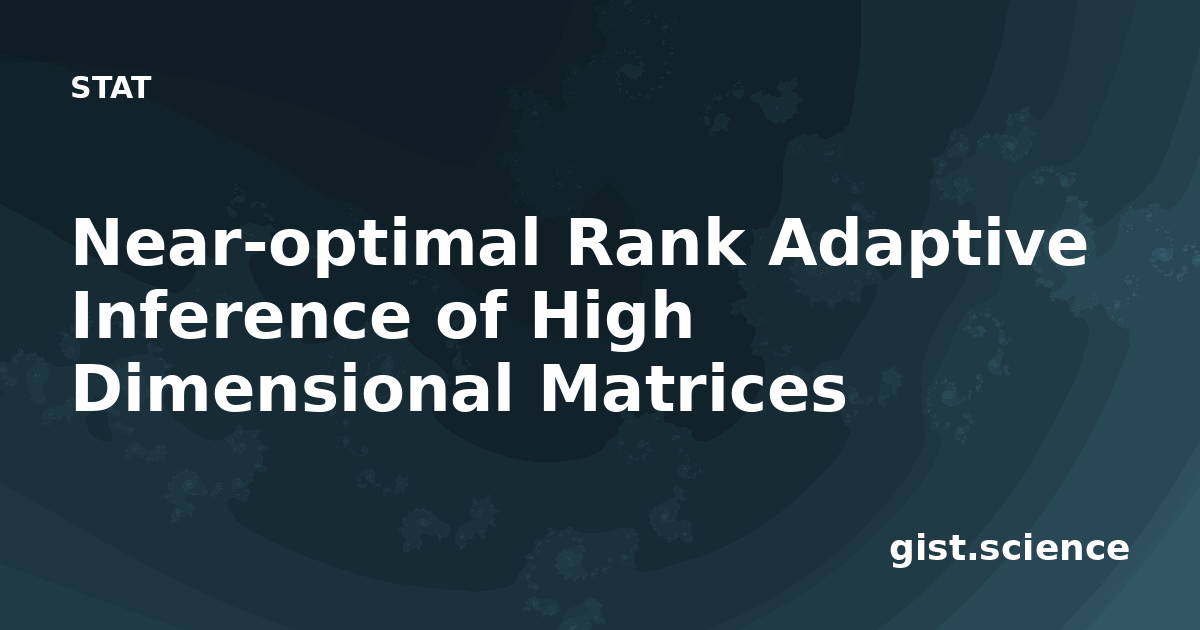 STAT

Near-optimal Rank Adaptive Inference of High Dimensional Matrices

gist.science